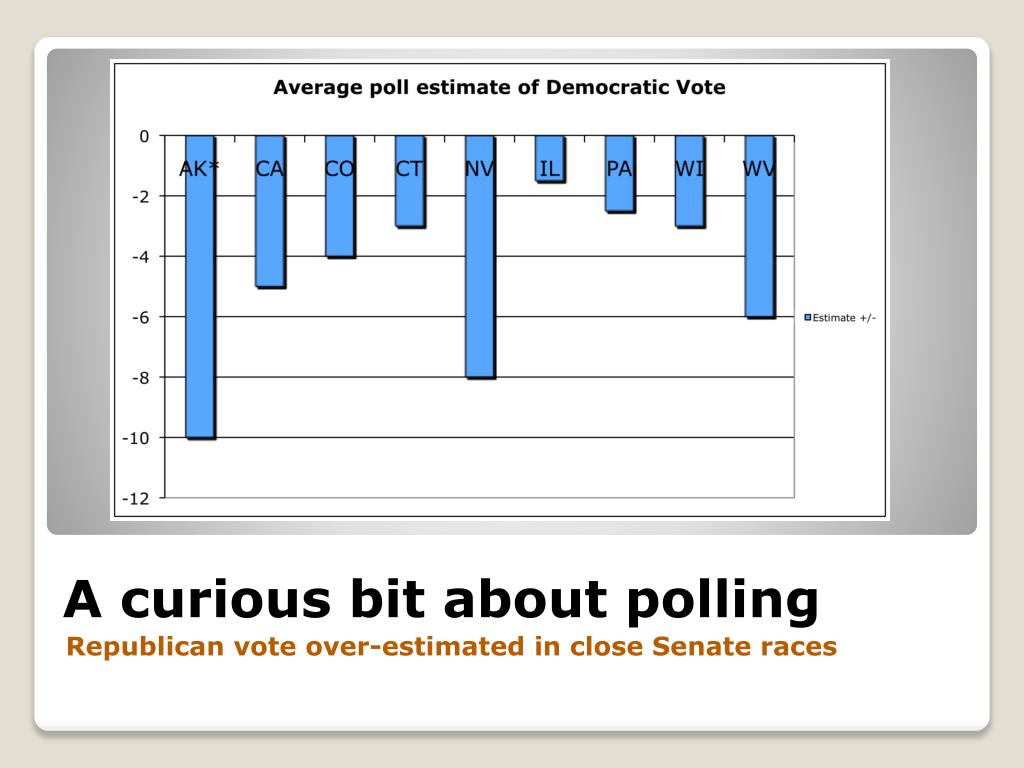 Average poll estimate of Democratic Vote

0
-2
-4
-6
-8
-10
-12

AK* CA CO CT NV IL PA WI WV

Estimate +/-

A curious bit about polling

Republican vote over-estimated in close Senate races